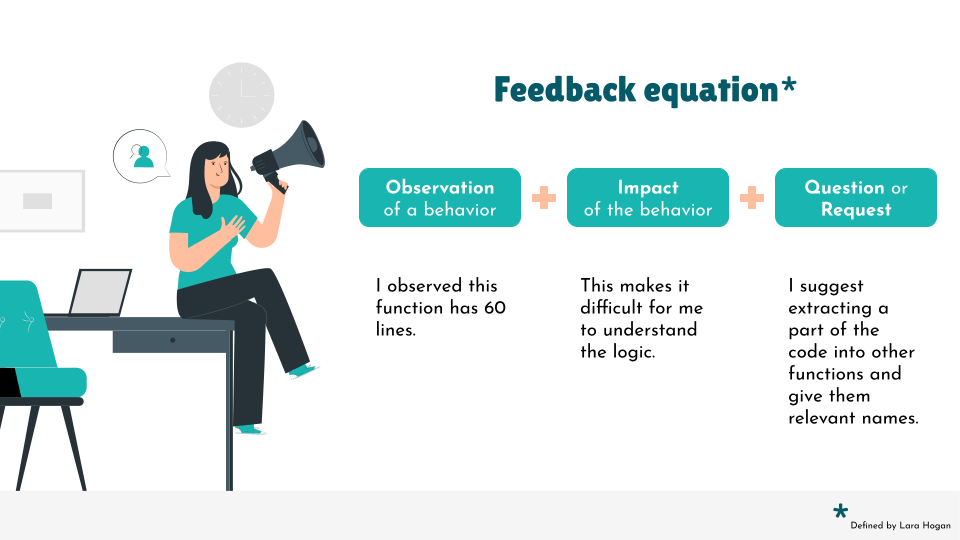 Feedback equation*

Observation of a behavior + Impact of the behavior + Question or Request

I observed this function has 60 lines.

This makes it difficult for me to understand the logic.

I suggest extracting a part of the code into other functions and give them relevant names.

* Defined by Lara Hogan